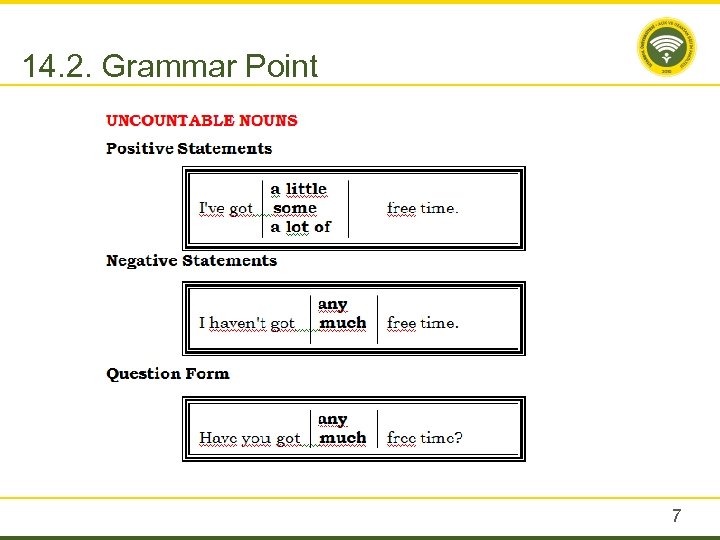 14.2. Grammar Point

UNCOUNTABLE NOUNS

Positive Statements

| I've got | a little<br>some<br>a lot of | free time. |
|---|---|---|

Negative Statements

| I haven't got | any<br>much | free time. |
|---|---|---|

Question Form

| Have you got | any<br>much | free time? |
|---|---|---|

7